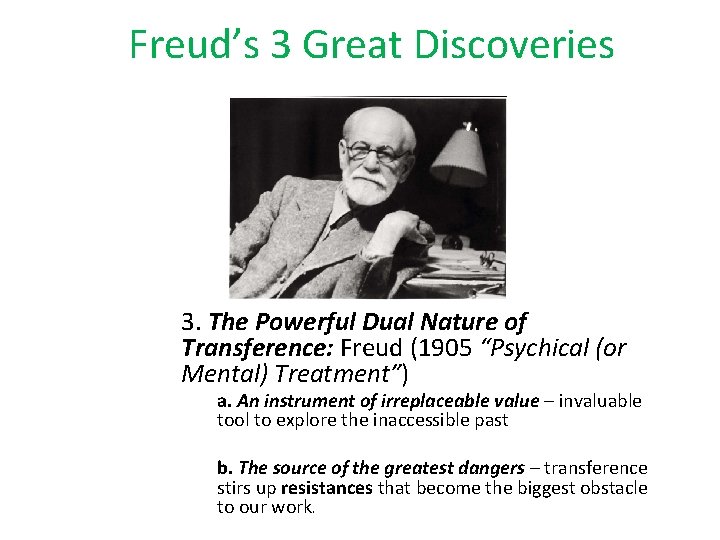 Freud's 3 Great Discoveries

3. The Powerful Dual Nature of Transference: Freud (1905 "Psychical (or Mental) Treatment")

a. An instrument of irreplaceable value – invaluable tool to explore the inaccessible past

b. The source of the greatest dangers – transference stirs up resistances that become the biggest obstacle to our work.